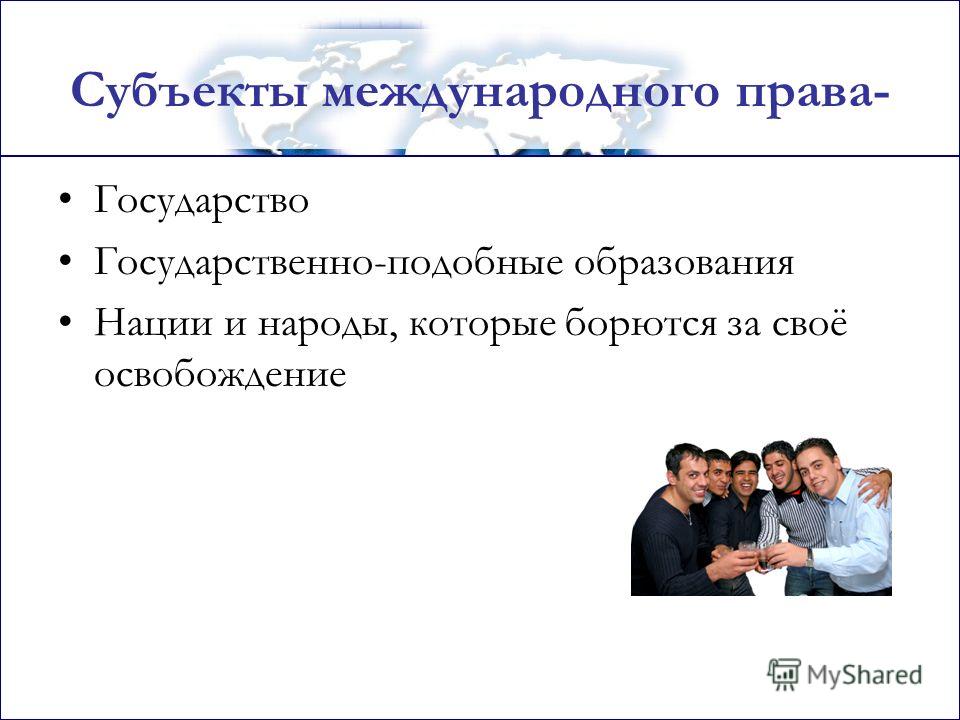 Субъекты международного права-

• Государство
• Государственно-подобные образования
• Нации и народы, которые борются за своё освобождение

MyShared